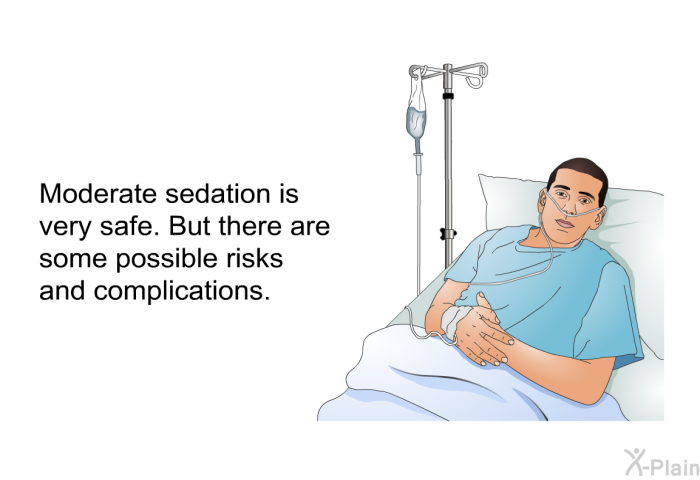 Moderate sedation is very safe. But there are some possible risks and complications.

X-Plain